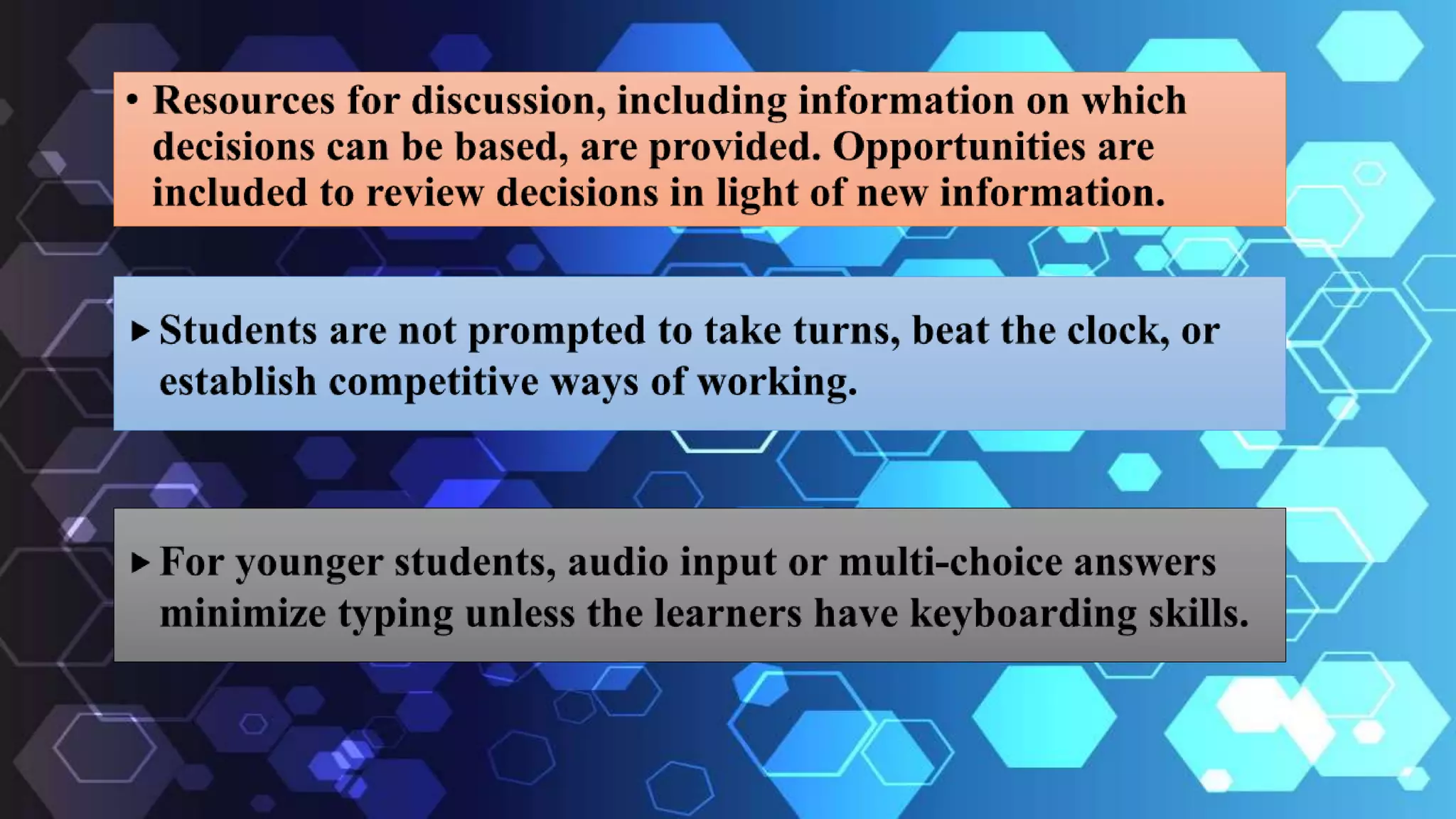 • Resources for discussion, including information on which decisions can be based, are provided. Opportunities are included to review decisions in light of new information.

▸ Students are not prompted to take turns, beat the clock, or establish competitive ways of working.

▸ For younger students, audio input or multi-choice answers minimize typing unless the learners have keyboarding skills.